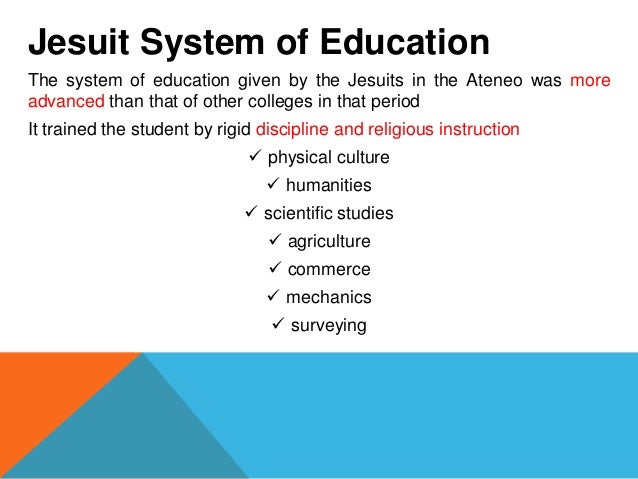 Jesuit System of Education

The system of education given by the Jesuits in the Ateneo was more advanced than that of other colleges in that period

It trained the student by rigid discipline and religious instruction

✓ physical culture
✓ humanities
✓ scientific studies
✓ agriculture
✓ commerce
✓ mechanics
✓ surveying